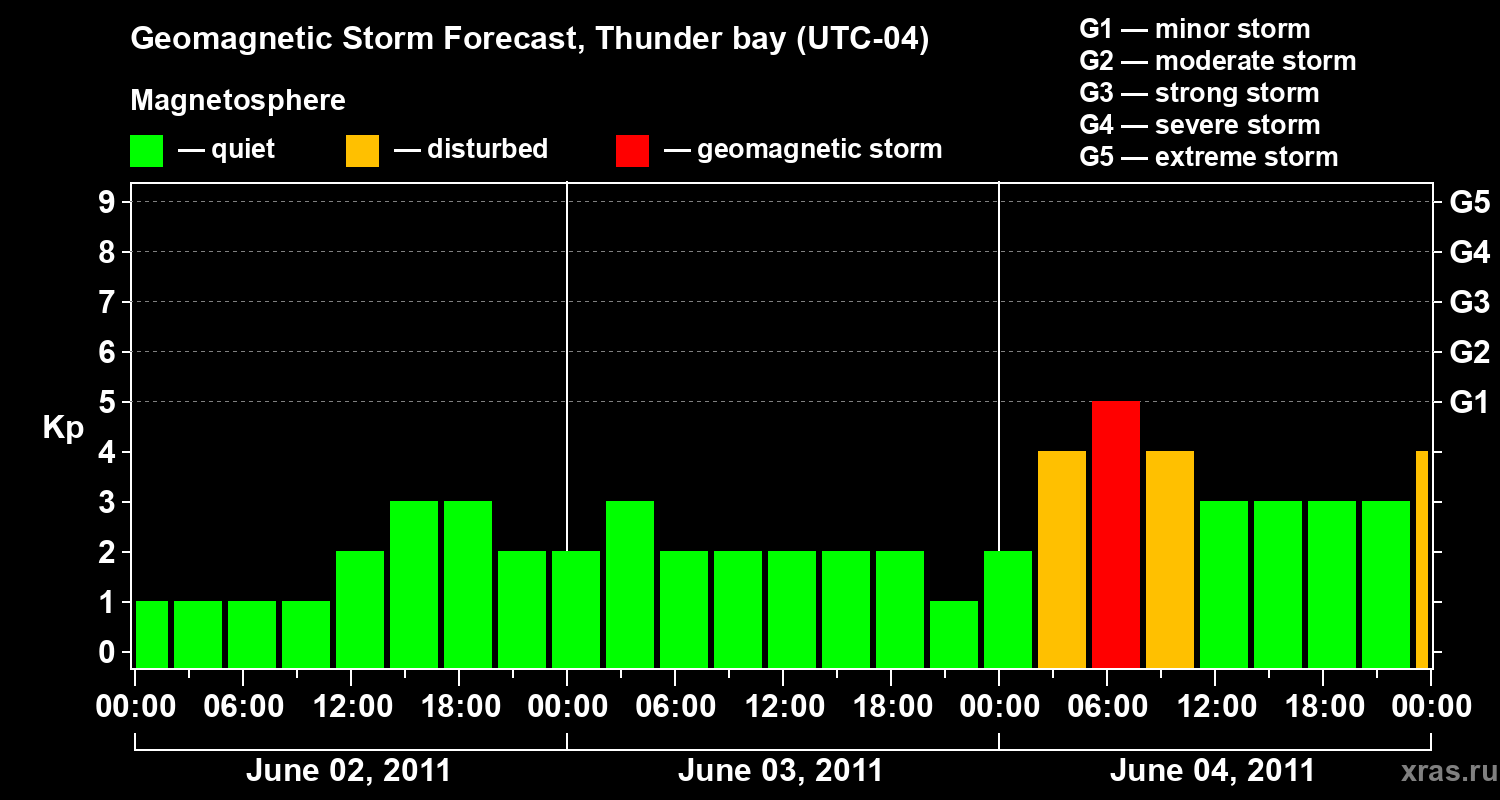 Geomagnetic Storm Forecast, Thunder bay (UTC-04)

Magnetosphere

— quiet — disturbed — geomagnetic storm

G1 — minor storm
G2 — moderate storm
G3 — strong storm
G4 — severe storm
G5 — extreme storm

Kp

9
8
7
6
5
4
3
2
1
0

G5
G4
G3
G2
G1

00:00 06:00 12:00 18:00 00:00 06:00 12:00 18:00 00:00 06:00 12:00 18:00 00:00

June 02, 2011
June 03, 2011
June 04, 2011

xras.ru